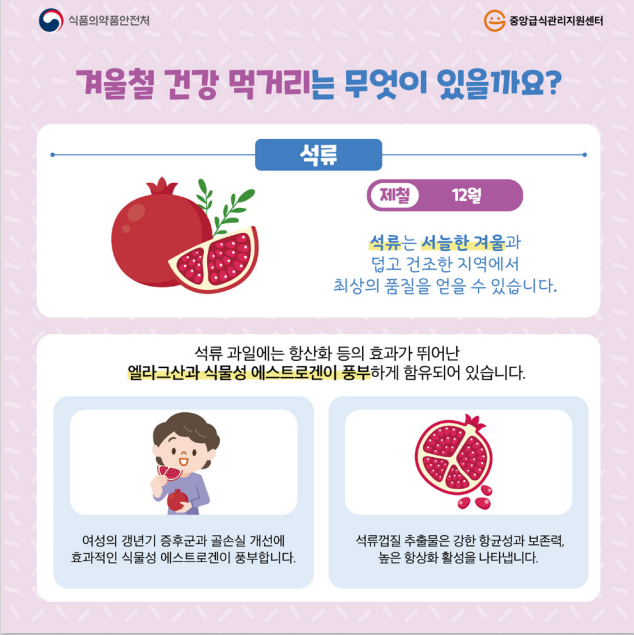 식품의약품안전처

중앙급식관리지원센터

겨울철 건강 먹거리는 무엇이 있을까요?

석류

제철 12월

석류는 서늘한 겨울과 덥고 건조한 지역에서 최상의 품질을 얻을 수 있습니다.

석류 과일에는 항산화 등의 효과가 뛰어난 엘라그산과 식물성 에스트로겐이 풍부하게 함유되어 있습니다.

여성의 갱년기 증후군과 골손실 개선에 효과적인 식물성 에스트로겐이 풍부합니다.

석류껍질 추출물은 강한 항균성과 보존력, 높은 항상화 활성을 나타냅니다.